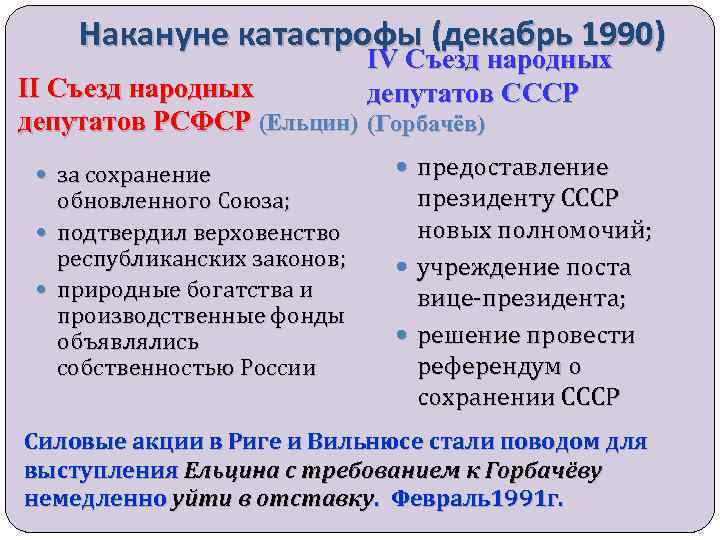 Накануне катастрофы (декабрь 1990)

II Съезд народных депутатов РСФСР (Ельцин)

- за сохранение обновленного Союза;
- подтвердил верховенство республиканских законов;
- природные богатства и производственные фонды объявлялись собственностью России

IV Съезд народных депутатов СССР (Горбачёв)

- предоставление президенту СССР новых полномочий;
- учреждение поста вице-президента;
- решение провести референдум о сохранении СССР

Силовые акции в Риге и Вильнюсе стали поводом для выступления Ельцина с требованием к Горбачёву немедленно уйти в отставку. Февраль1991г.